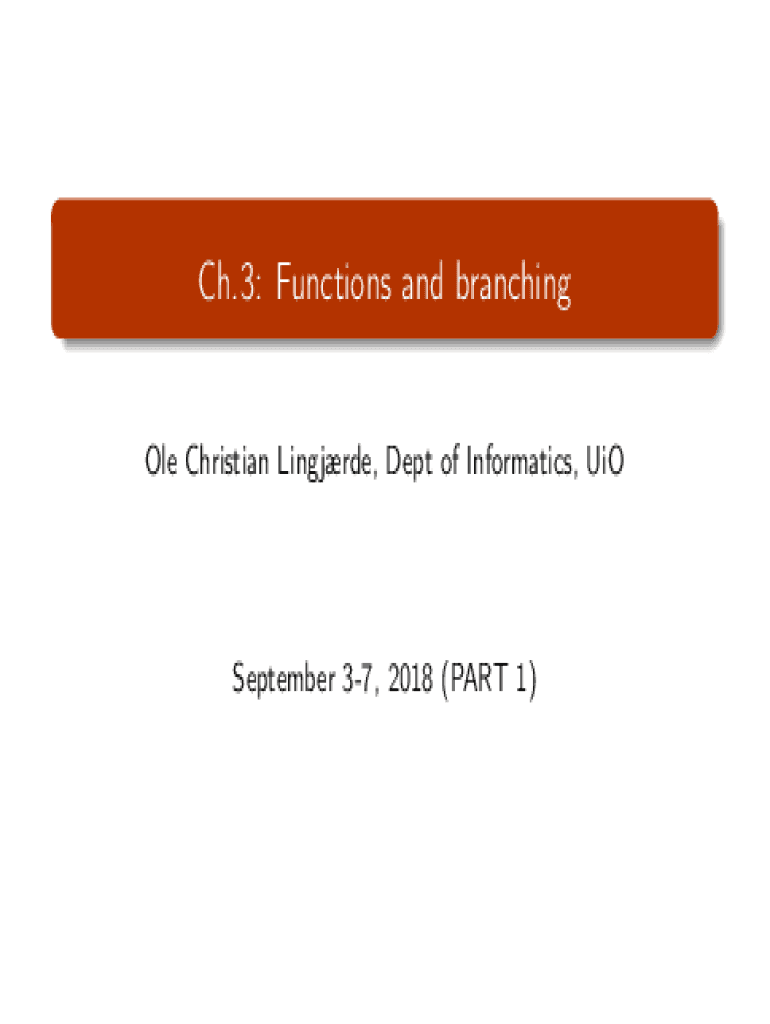 Ch.3: Functions and branching

Ole Christian Lingjærde, Dept of Informatics, UiO

September 3-7, 2018 (PART 1)